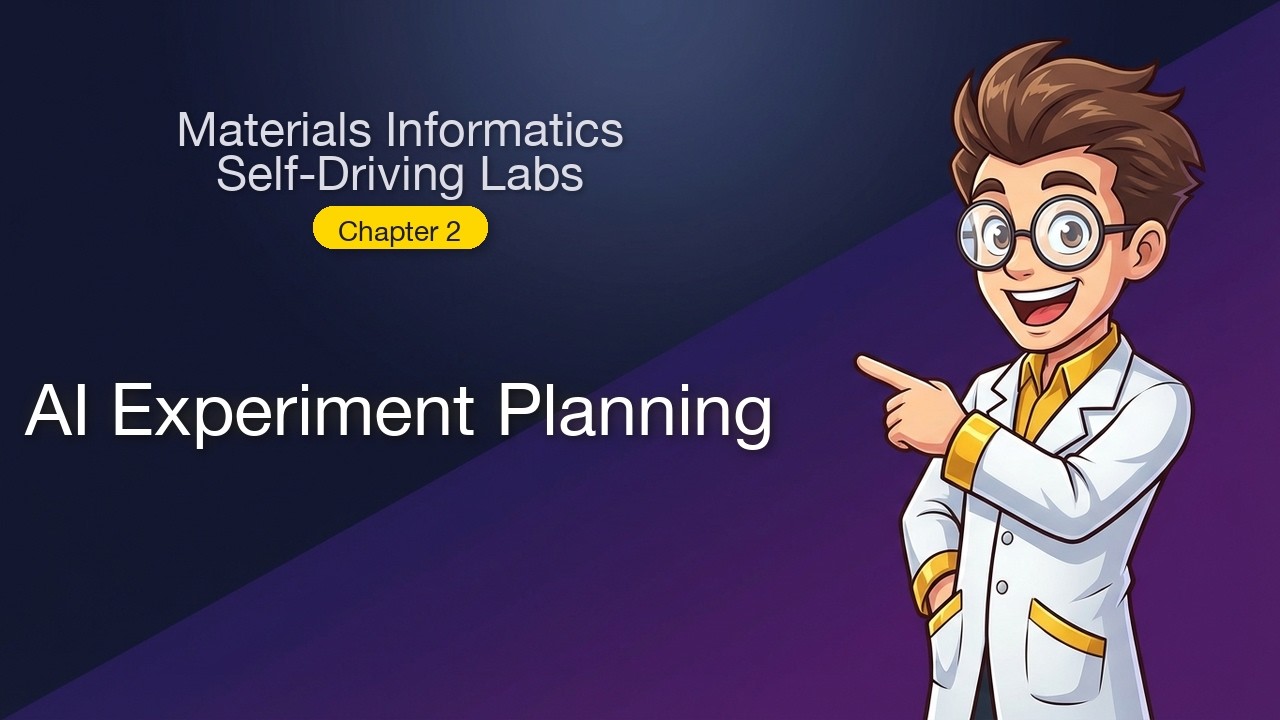 Materials Informatics
Self-Driving Labs

Chapter 2

AI Experiment Planning